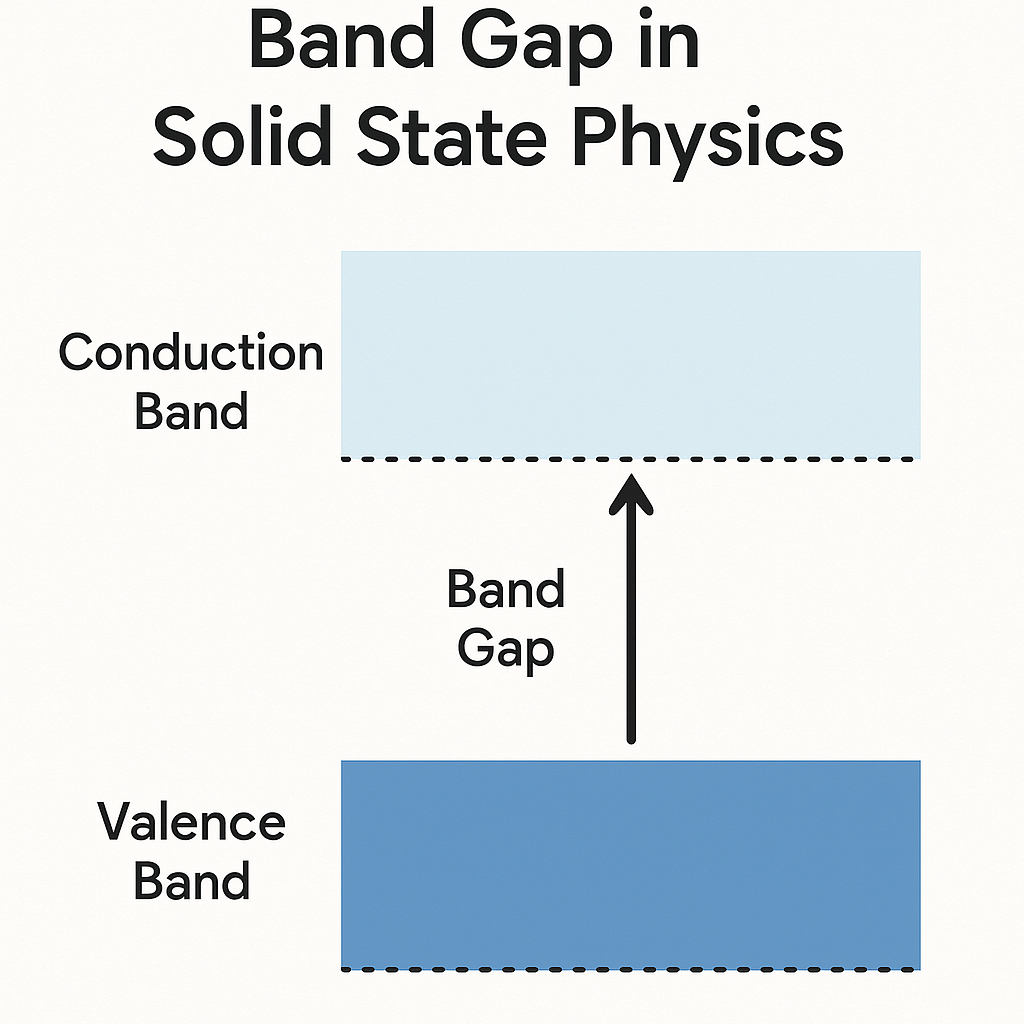 Band Gap in Solid State Physics

Conduction Band

Band Gap

Valence Band